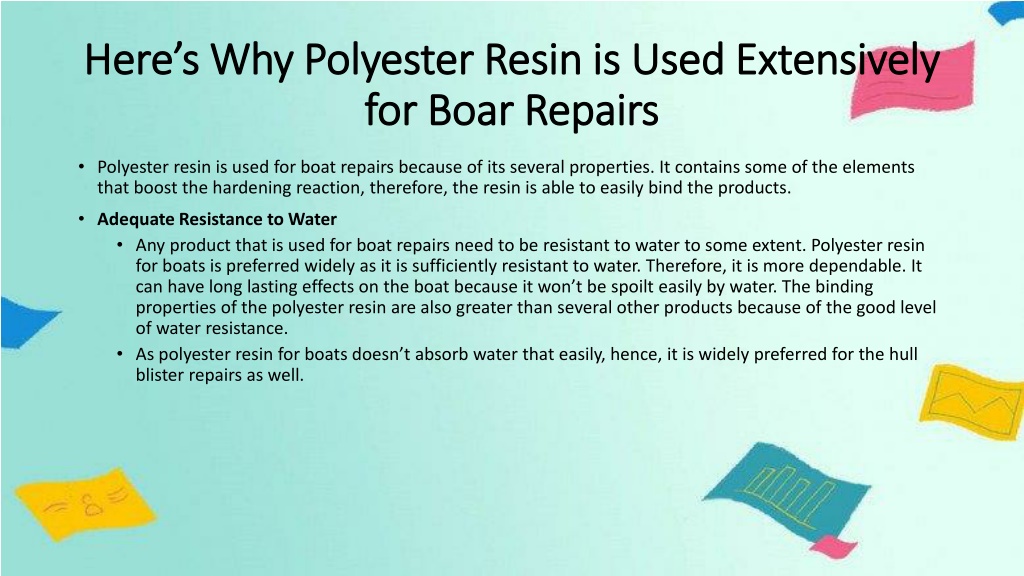 Here's Why Polyester Resin is Used Extensively for Boar Repairs

• Polyester resin is used for boat repairs because of its several properties. It contains some of the elements that boost the hardening reaction, therefore, the resin is able to easily bind the products.

• Adequate Resistance to Water

• Any product that is used for boat repairs need to be resistant to water to some extent. Polyester resin for boats is preferred widely as it is sufficiently resistant to water. Therefore, it is more dependable. It can have long lasting effects on the boat because it won't be spoilt easily by water. The binding properties of the polyester resin are also greater than several other products because of the good level of water resistance.

• As polyester resin for boats doesn't absorb water that easily, hence, it is widely preferred for the hull blister repairs as well.